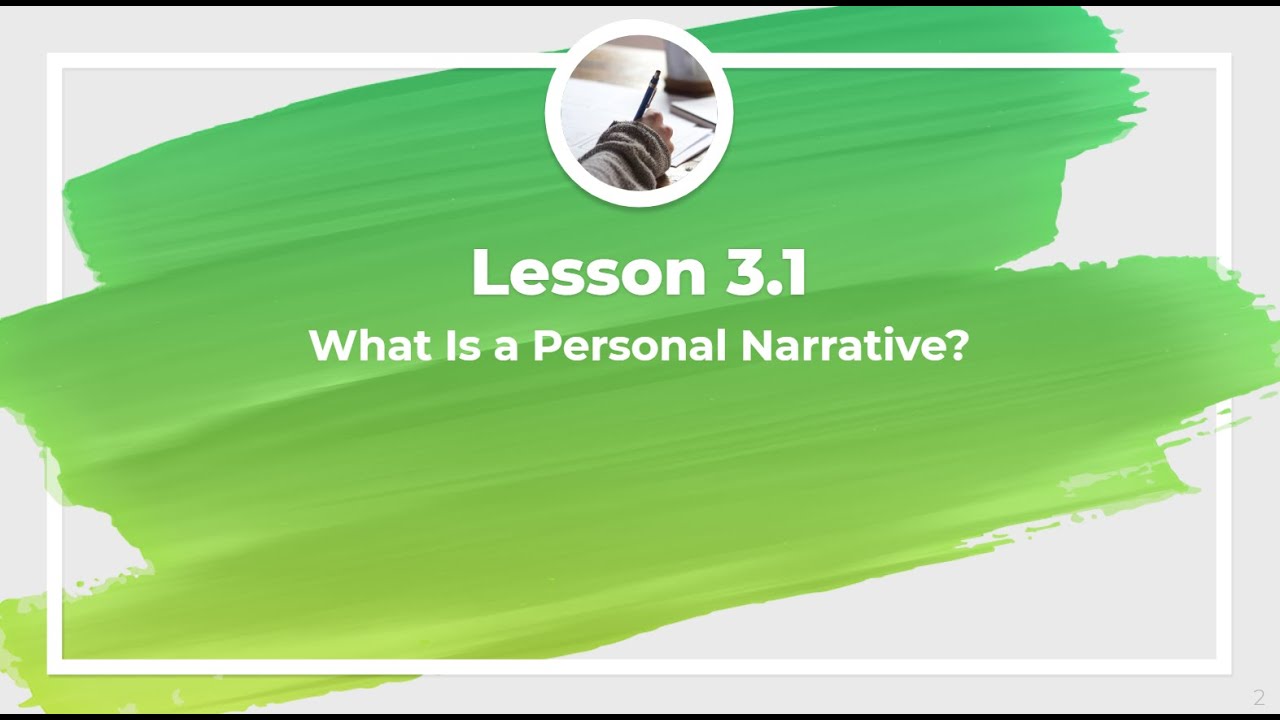 Lesson 3.1

What Is a Personal Narrative?

2